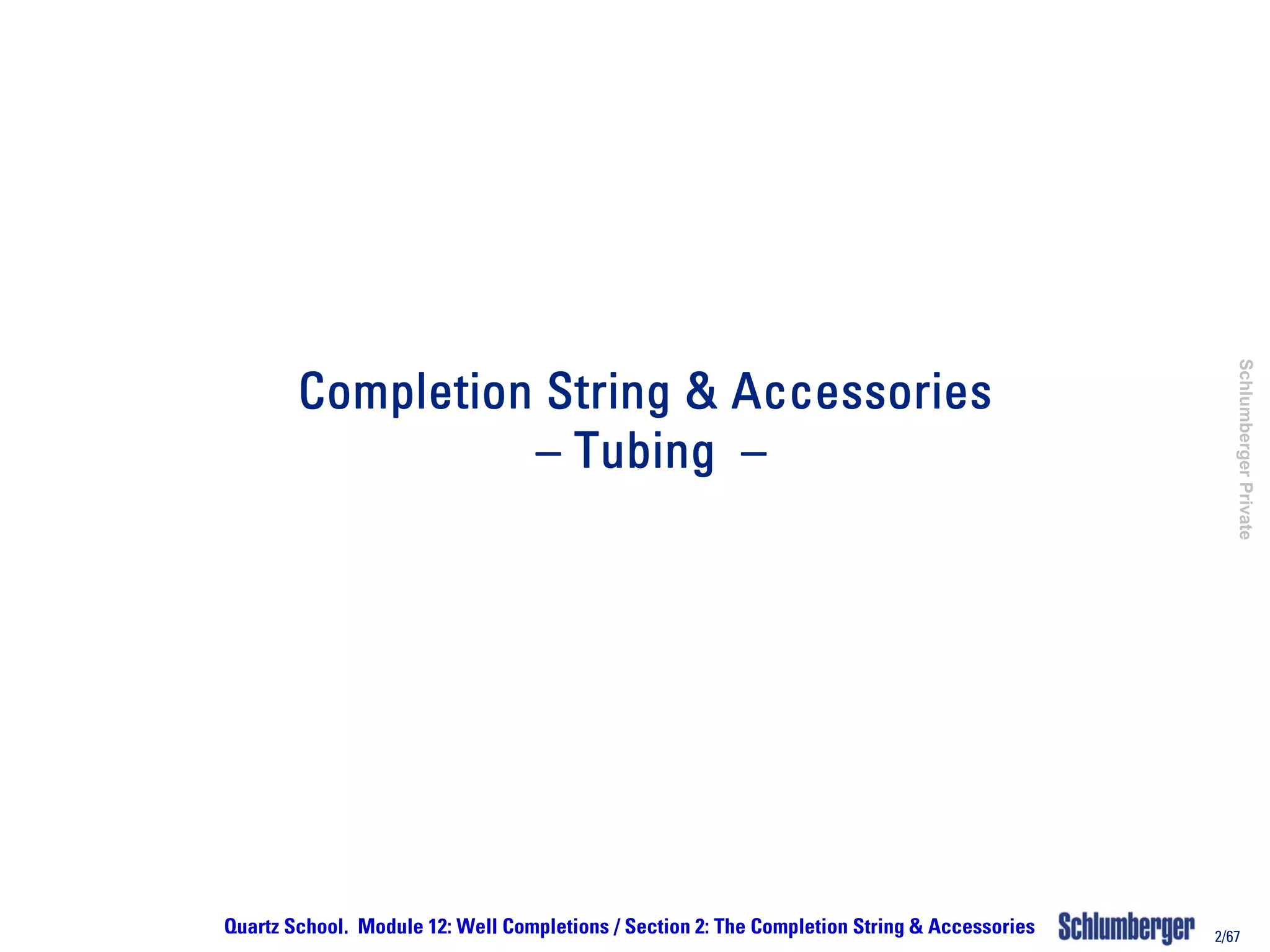 Completion String & Accessories
– Tubing –

Schlumberger Private

Quartz School. Module 12: Well Completions / Section 2: The Completion String & Accessories Schlumberger 2/67